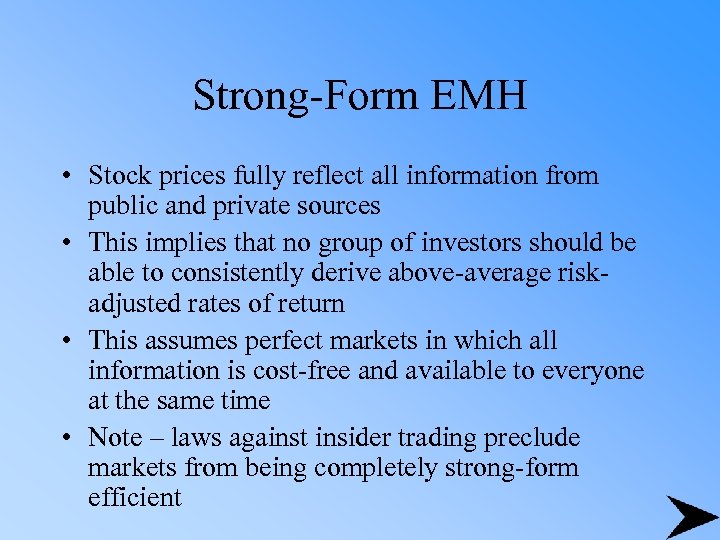 Strong-Form EMH

• Stock prices fully reflect all information from public and private sources

• This implies that no group of investors should be able to consistently derive above-average risk-adjusted rates of return

• This assumes perfect markets in which all information is cost-free and available to everyone at the same time

• Note – laws against insider trading preclude markets from being completely strong-form efficient